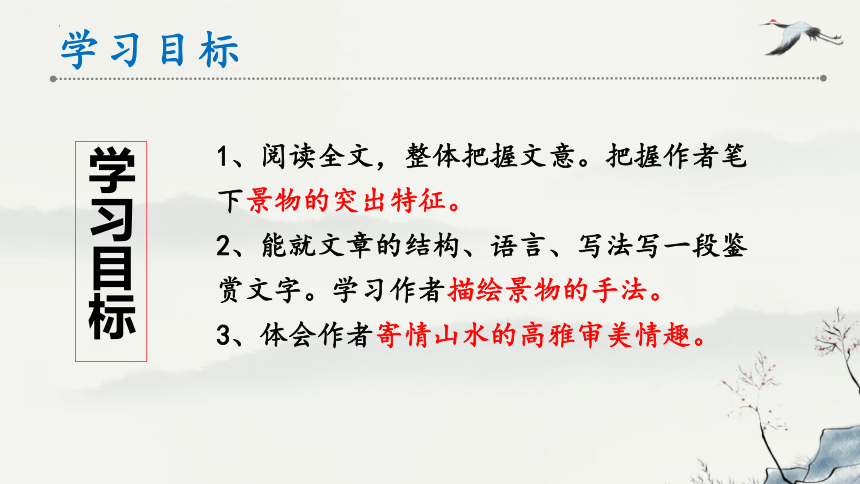 学习目标

学习目标

1、阅读全文，整体把握文意。把握作者笔下景物的突出特征。

2、能就文章的结构、语言、写法写一段鉴赏文字。学习作者描绘景物的手法。

3、体会作者寄情山水的高雅审美情趣。